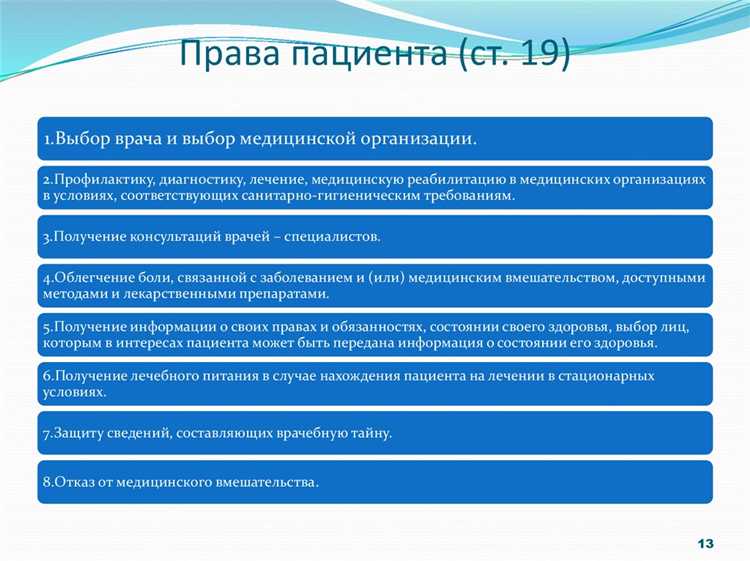 Права пациента (ст. 19)

1.Выбор врача и выбор медицинской организации.

2.Профилактику, диагностику, лечение, медицинскую реабилитацию в медицинских организациях в условиях, соответствующих санитарно-гигиеническим требованиям.

3.Получение консультаций врачей – специалистов.

4.Облегчение боли, связанной с заболеванием и (или) медицинским вмешательством, доступными методами и лекарственными препаратами.

5.Получение информации о своих правах и обязанностях, состоянии своего здоровья, выбор лиц, которым в интересах пациента может быть передана информация о состоянии его здоровья.

6.Получение лечебного питания в случае нахождения пациента на лечении в стационарных условиях.

7.Защиту сведений, составляющих врачебную тайну.

8.Отказ от медицинского вмешательства.

13